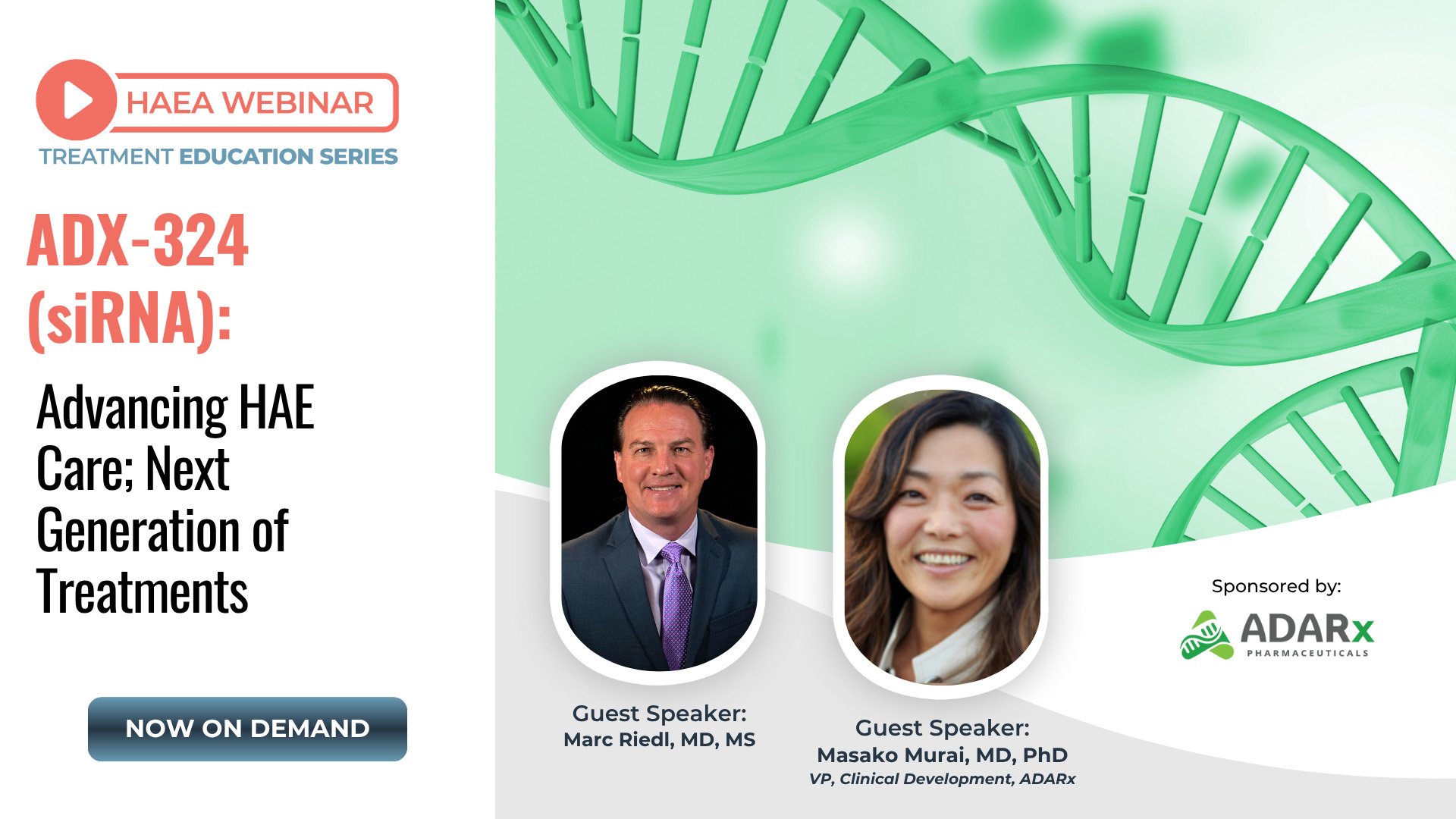 HAEA WEBINAR
TREATMENT EDUCATION SERIES

ADX-324 (siRNA):

Advancing HAE Care; Next Generation of Treatments

NOW ON DEMAND

Guest Speaker:
Marc Riedl, MD, MS

Guest Speaker:
Masako Murai, MD, PhD
VP, Clinical Development, ADARx

Sponsored by:
ADARx
PHARMACEUTICALS